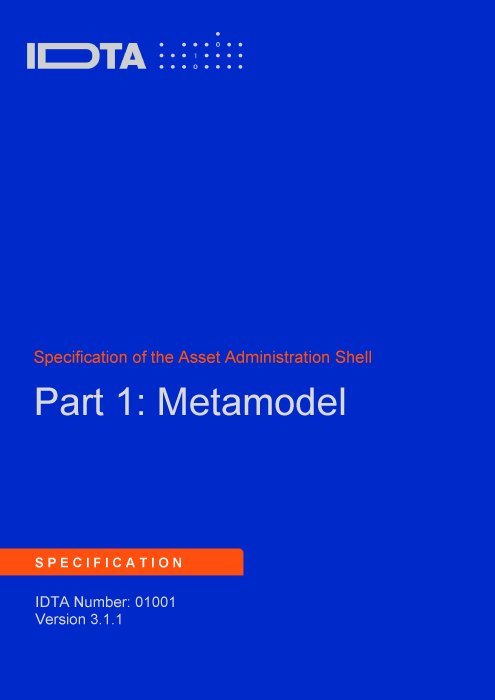 IDTA

Specification of the Asset Administration Shell

Part 1: Metamodel

SPECIFICATION

IDTA Number: 01001
Version 3.1.1